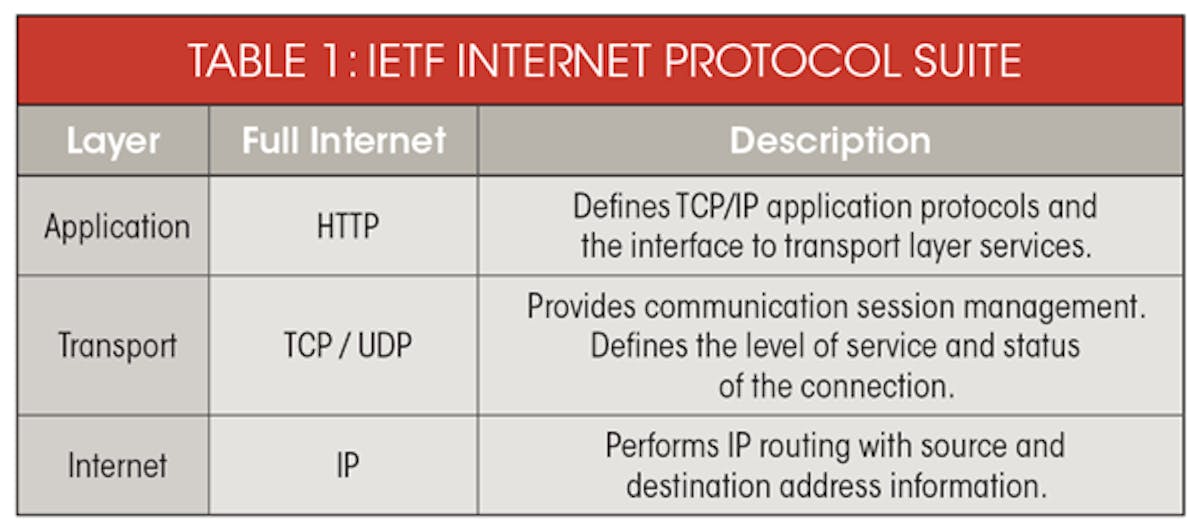 TABLE 1: IETF INTERNET PROTOCOL SUITE

| Layer | Full Internet | Description |
|---|---|---|
| Application | HTTP | Defines TCP/IP application protocols and the interface to transport layer services. |
| Transport | TCP / UDP | Provides communication session management. Defines the level of service and status of the connection. |
| Internet | IP | Performs IP routing with source and destination address information. |